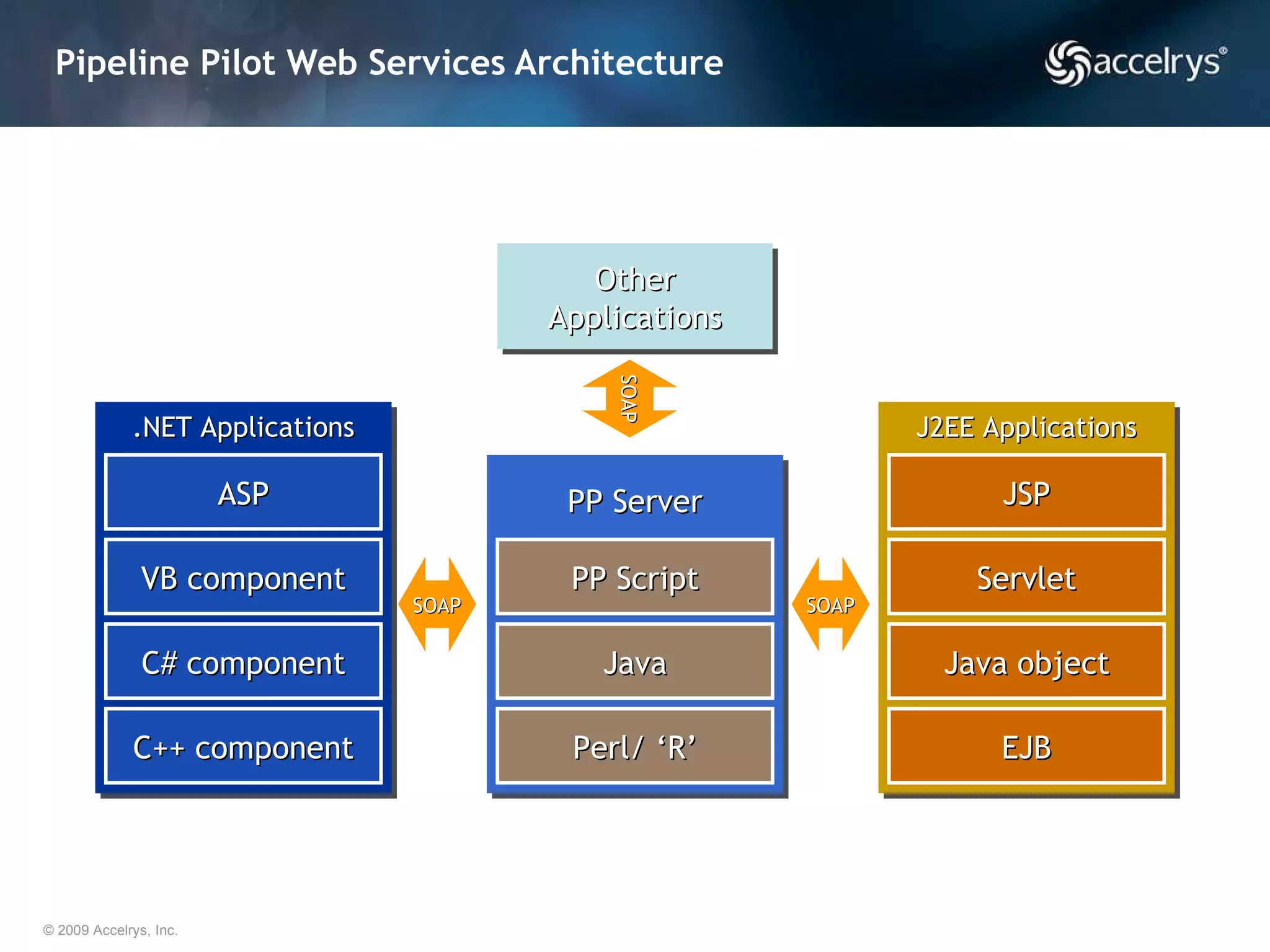 Pipeline Pilot Web Services Architecture

accelrys®

Other Applications

SOAP

.NET Applications

ASP

VB component

C# component

C++ component

SOAP

PP Server

PP Script

Java

Perl/ ‘R’

SOAP

J2EE Applications

JSP

Servlet

Java object

EJB

© 2009 Accelrys, Inc.